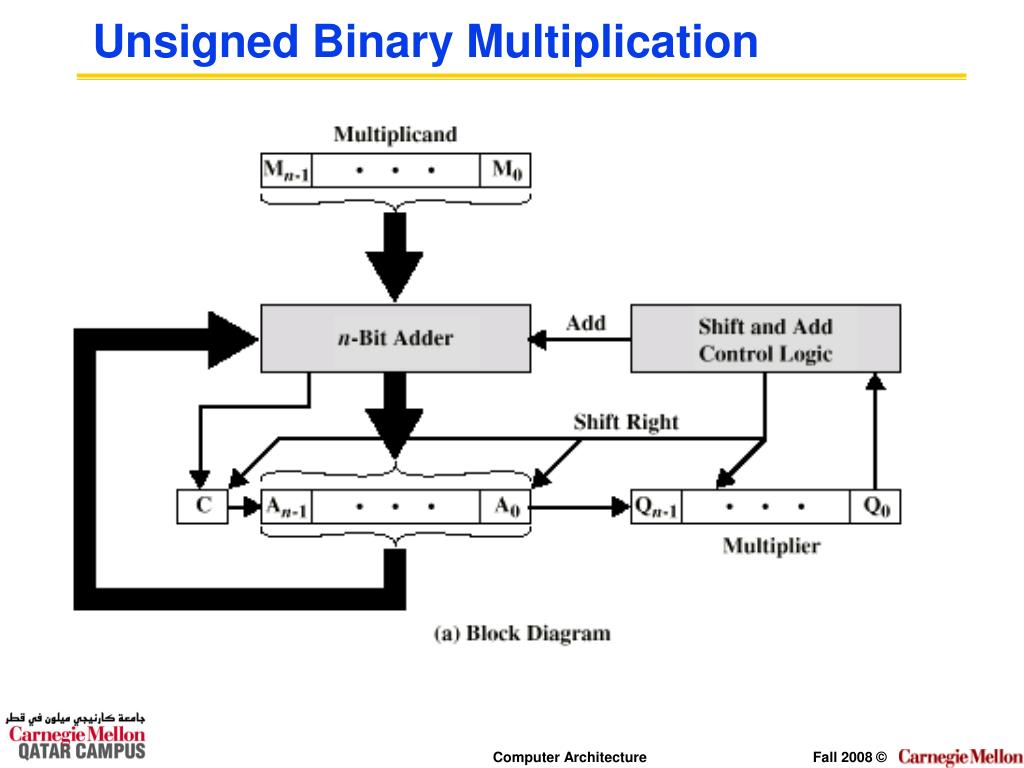 Unsigned Binary Multiplication

Multiplicand

$M_{n-1}$ • • • $M_0$

$n$-Bit Adder

Add

Shift and Add Control Logic

Shift Right

C

$A_{n-1}$ • • • $A_0$

$Q_{n-1}$ • • • $Q_0$

Multiplier

(a) Block Diagram

جامعة كارنيجي ميلون في قطر
Carnegie Mellon
QATAR CAMPUS

Computer Architecture

Fall 2008 © Carnegie Mellon